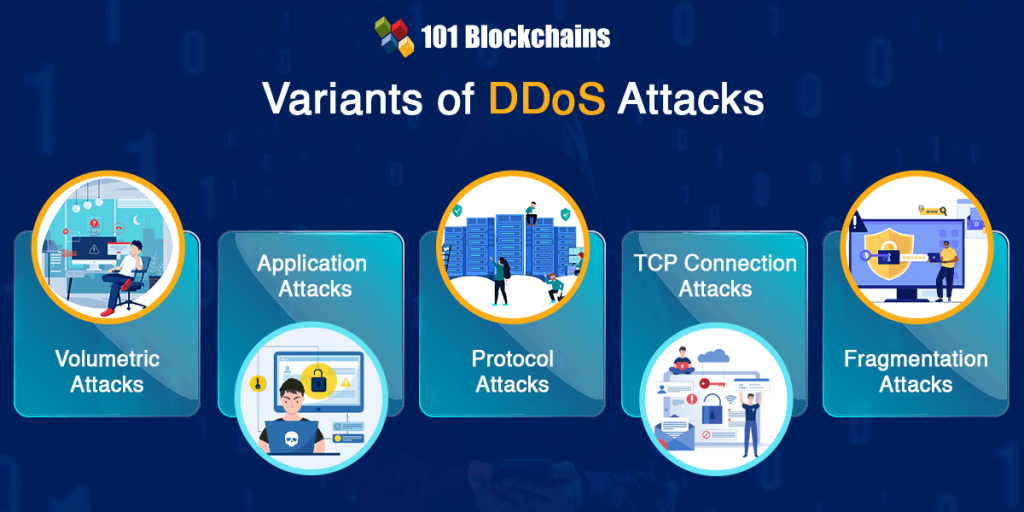 101 Blockchains

Variants of DDoS Attacks

Volumetric Attacks

Application Attacks

Protocol Attacks

TCP Connection Attacks

Fragmentation Attacks